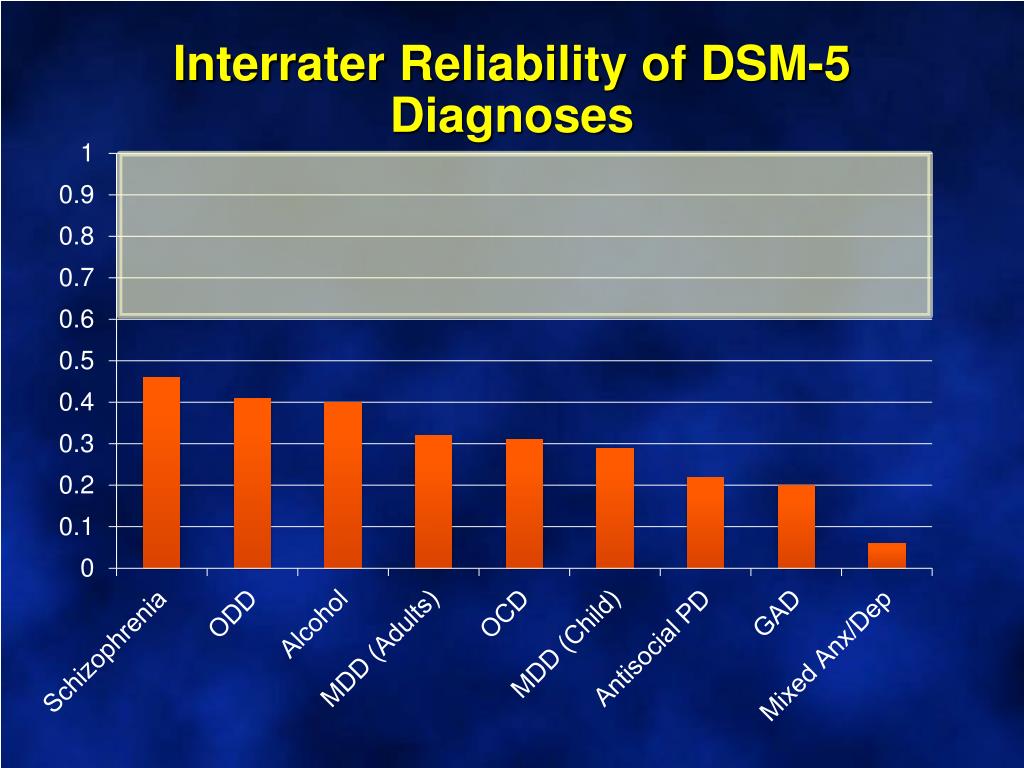 Interrater Reliability of DSM-5 Diagnoses

1
0.9
0.8
0.7
0.6
0.5
0.4
0.3
0.2
0.1
0

Schizophrenia
ODD
Alcohol
MDD (Adults)
OCD
MDD (Child)
Antisocial PD
GAD
Mixed Anx/Dep